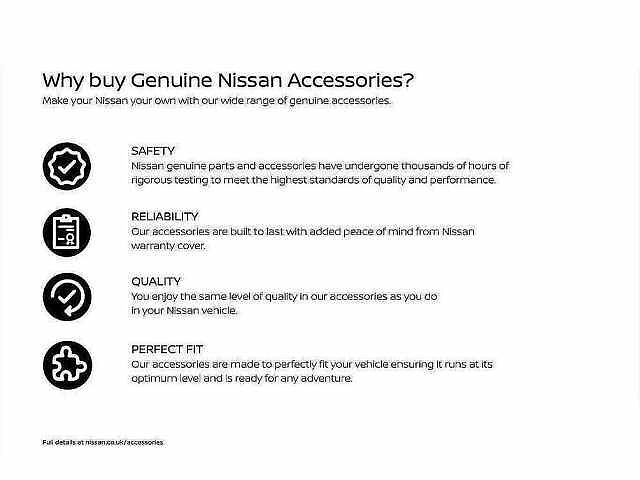 Why buy Genuine Nissan Accessories?
Make your Nissan your own with our wide range of genuine accessories.

SAFETY
Nissan genuine parts and accessories have undergone thousands of hours of rigorous testing to meet the highest standards of quality and performance.

RELIABILITY
Our accessories are built to last with added peace of mind from Nissan warranty cover.

QUALITY
You enjoy the same level of quality in our accessories as you do in your Nissan vehicle.

PERFECT FIT
Our accessories are made to perfectly fit your vehicle ensuring it runs at its optimum level and is ready for any adventure.

Full details at nissan.co.uk/accessories